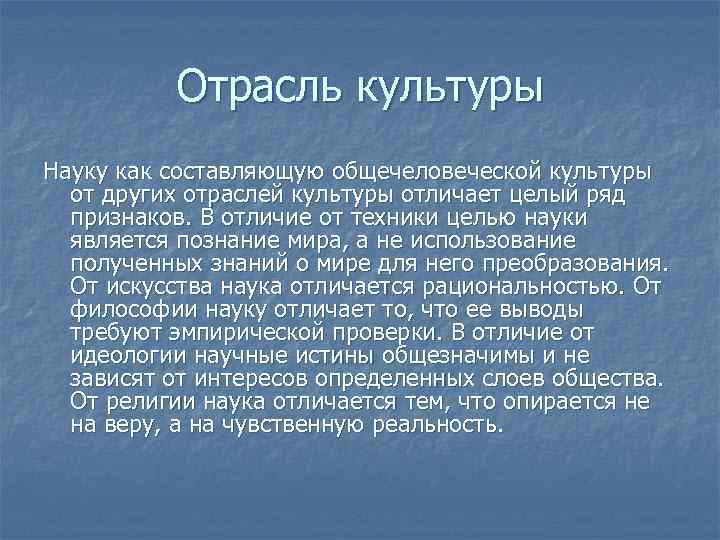 Отрасль культуры

Науку как составляющую общечеловеческой культуры от других отраслей культуры отличает целый ряд признаков. В отличие от техники целью науки является познание мира, а не использование полученных знаний о мире для него преобразования. От искусства наука отличается рациональностью. От философии науку отличает то, что ее выводы требуют эмпирической проверки. В отличие от идеологии научные истины общезначимы и не зависят от интересов определенных слоев общества. От религии наука отличается тем, что опирается не на веру, а на чувственную реальность.